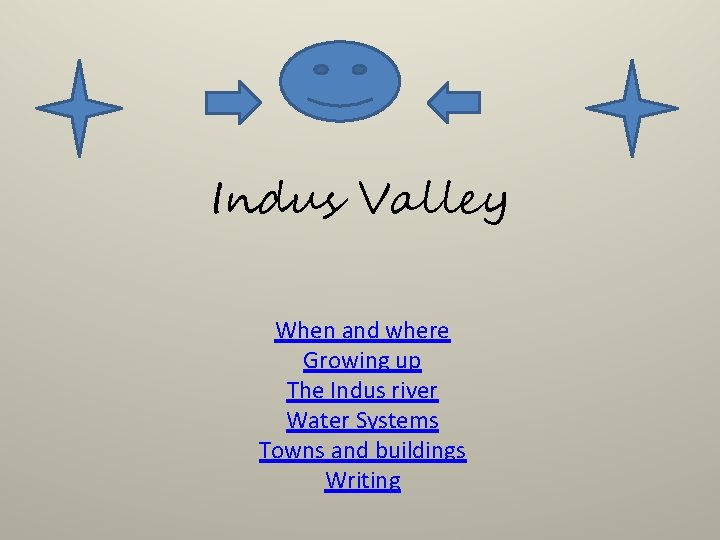 Indus Valley

When and where
Growing up
The Indus river
Water Systems
Towns and buildings
Writing